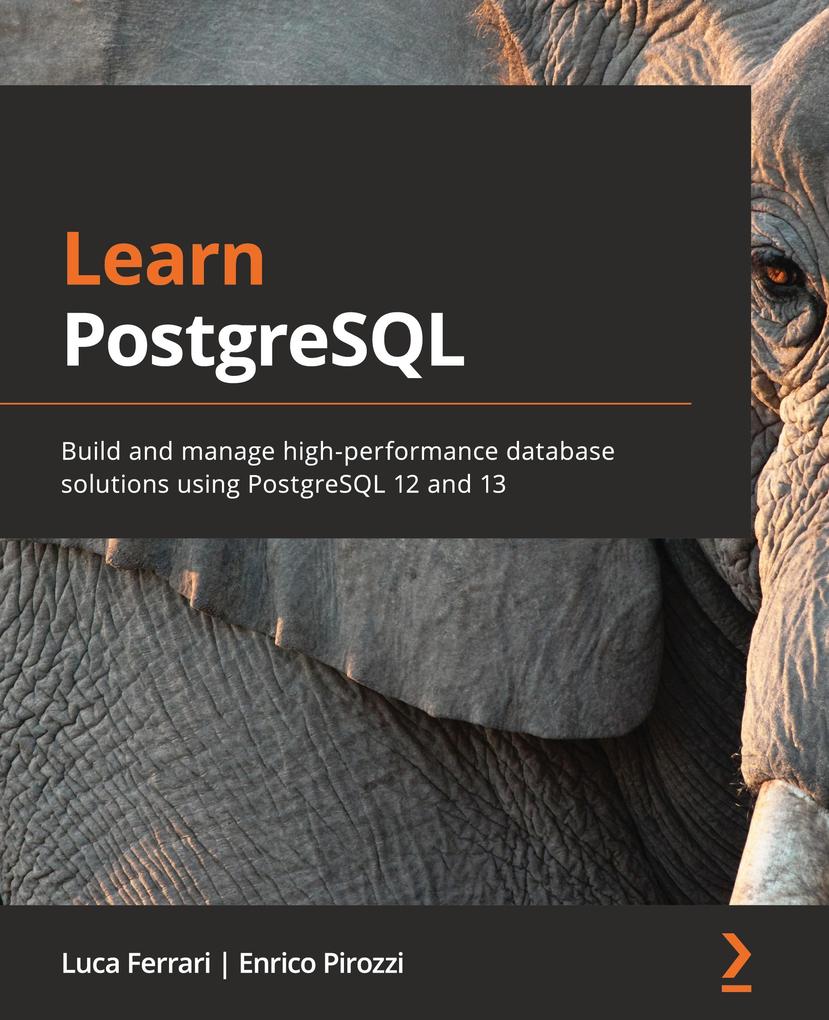 Learn
PostgreSQL

Build and manage high-performance database solutions using PostgreSQL 12 and 13

Luca Ferrari | Enrico Pirozzi